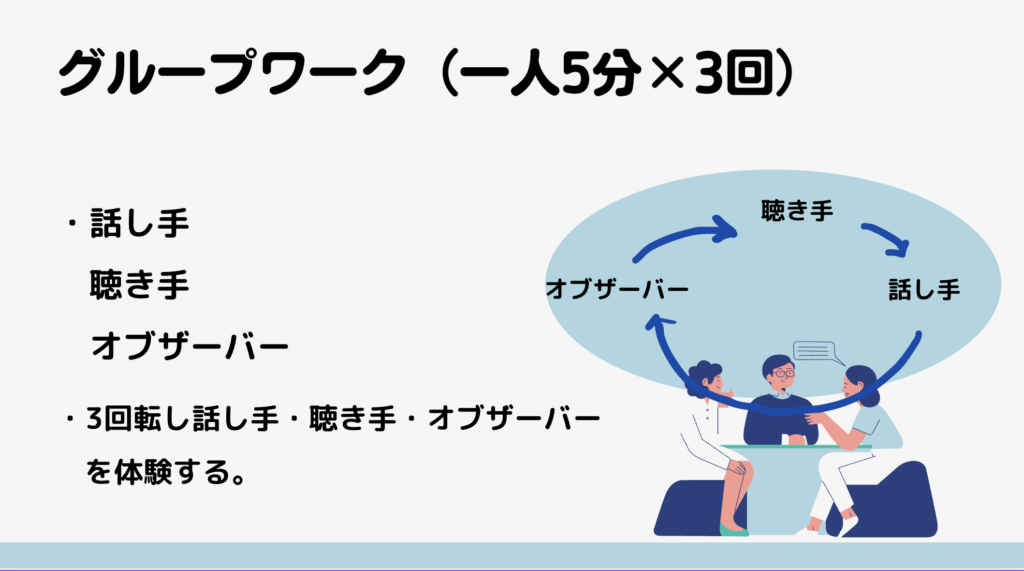 グループワーク（一人5分×3回）

・話し手
聴き手
オブザーバー

・3回転し話し手・聴き手・オブザーバーを体験する。

聴き手

オブザーバー

話し手